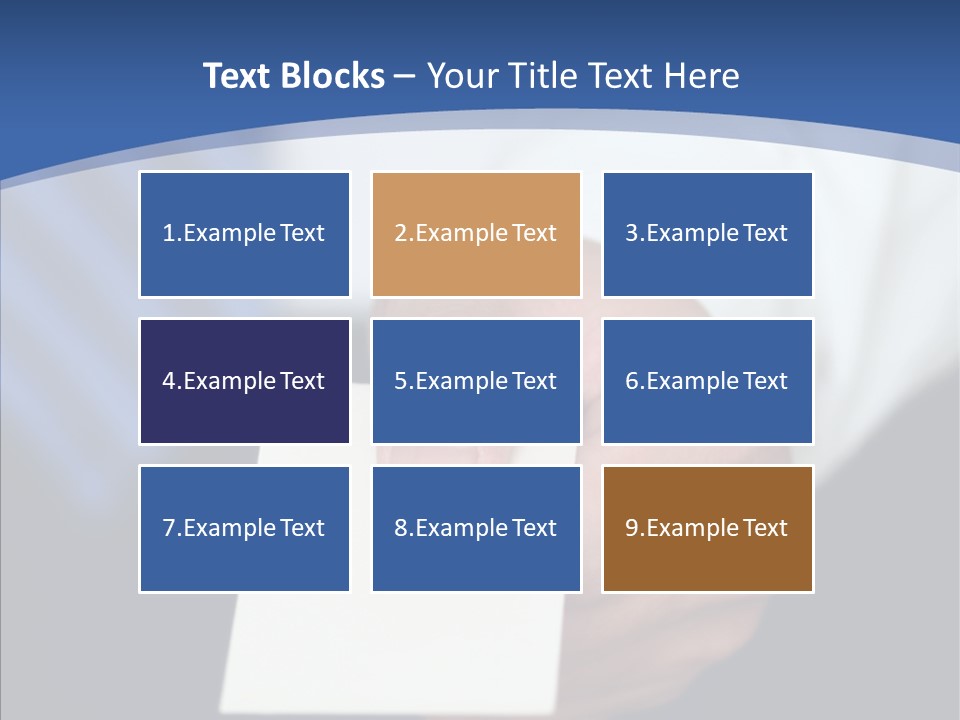 Text Blocks – Your Title Text Here

1.Example Text

2.Example Text

3.Example Text

4.Example Text

5.Example Text

6.Example Text

7.Example Text

8.Example Text

9.Example Text